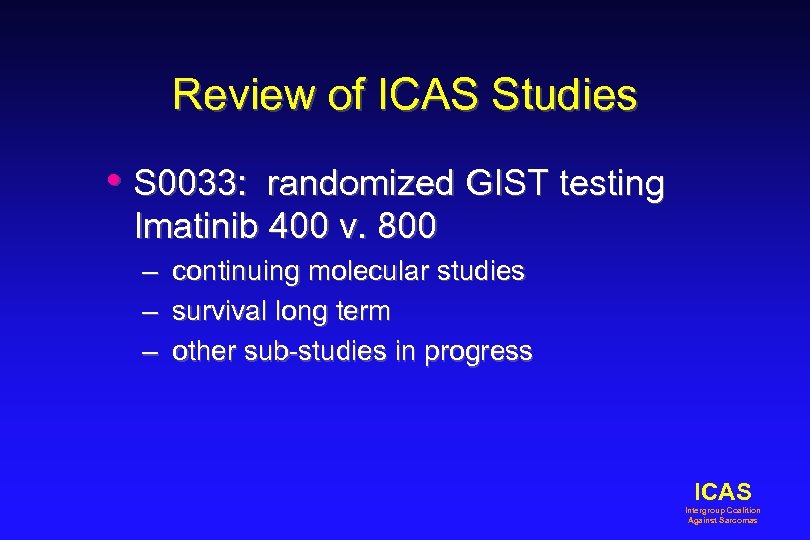 Review of ICAS Studies

• S0033: randomized GIST testing Imatinib 400 v. 800
– continuing molecular studies
– survival long term
– other sub-studies in progress

ICAS
Intergroup Coalition Against Sarcomas